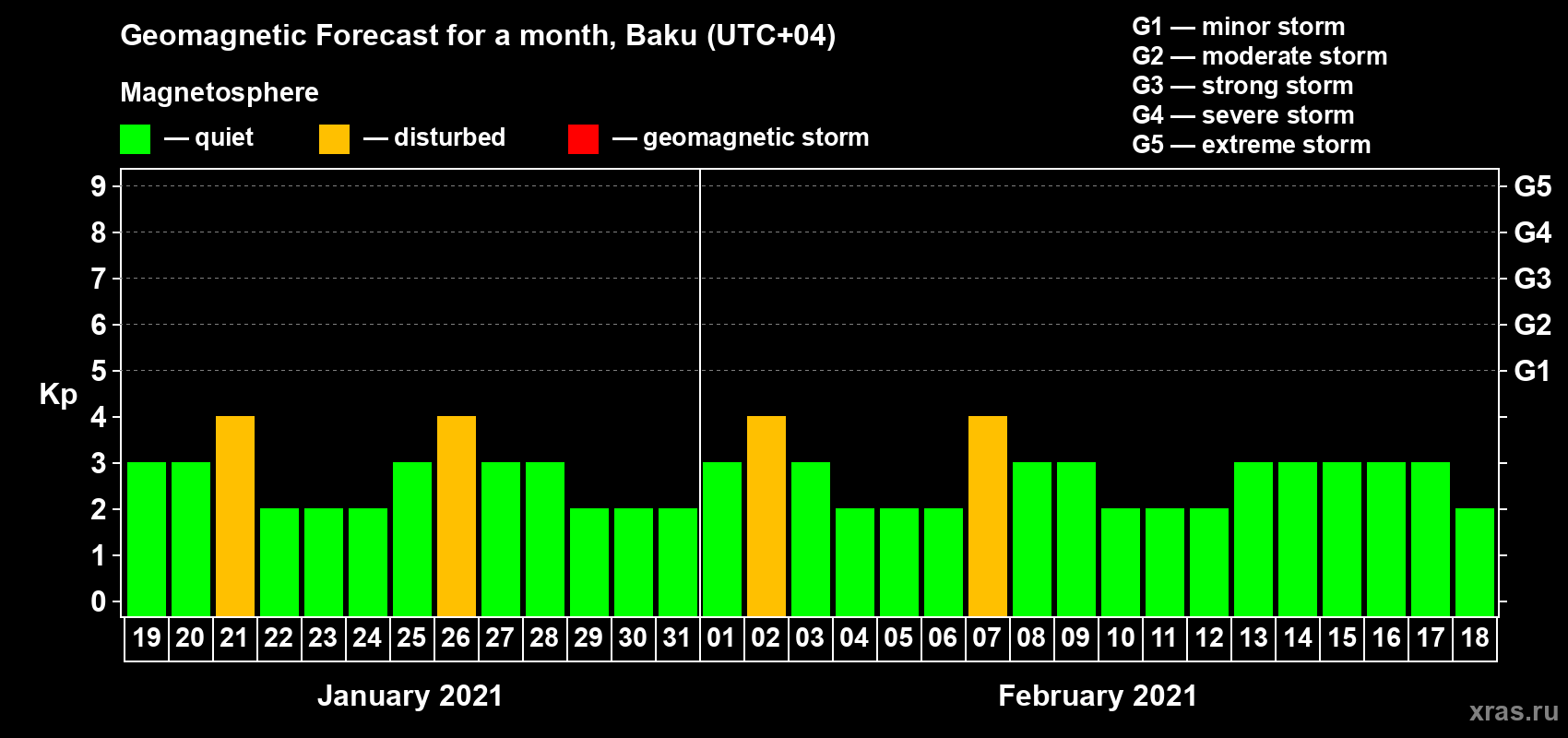 Geomagnetic Forecast for a month, Baku (UTC+04)

Magnetosphere

— quiet — disturbed — geomagnetic storm

G1 — minor storm
G2 — moderate storm
G3 — strong storm
G4 — severe storm
G5 — extreme storm

Kp

9 8 7 6 5 4 3 2 1 0

G5 G4 G3 G2 G1

19 20 21 22 23 24 25 26 27 28 29 30 31 01 02 03 04 05 06 07 08 09 10 11 12 13 14 15 16 17 18

January 2021

February 2021

xras.ru